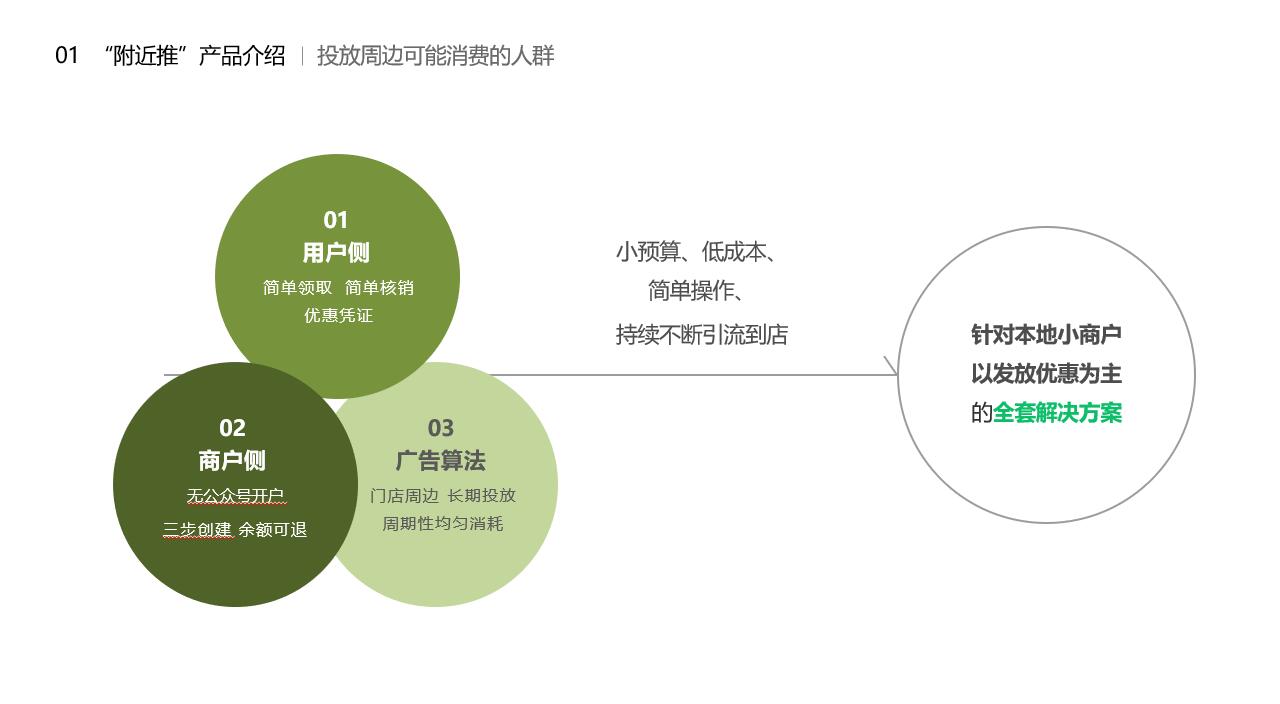 01 “附近推”产品介绍 | 投放周边可能消费的人群

01
用户侧
简单领取 简单核销
优惠凭证

02
商户侧
无公众号开户
三步创建 余额可退

03
广告算法
门店周边 长期投放
周期性均匀消耗

小预算、低成本、
简单操作、
持续不断引流到店

针对本地小商户
以发放优惠为主
的全套解决方案